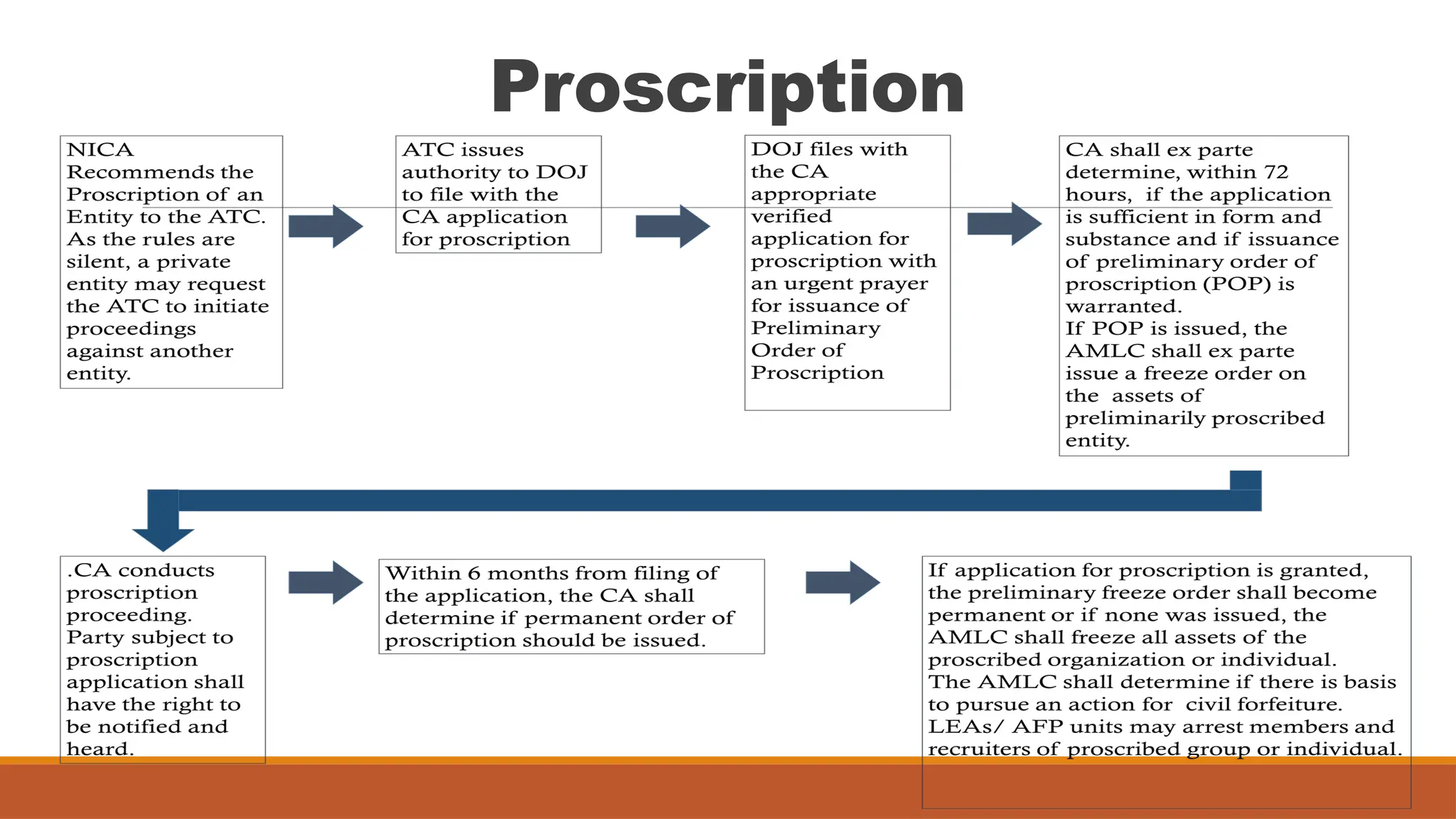 Proscription

NICA Recommends the Proscription of an Entity to the ATC. As the rules are silent, a private entity may request the ATC to initiate proceedings against another entity.

ATC issues authority to DOJ to file with the CA application for proscription

DOJ files with the CA appropriate verified application for proscription with an urgent prayer for issuance of Preliminary Order of Proscription

CA shall ex parte determine, within 72 hours, if the application is sufficient in form and substance and if issuance of preliminary order of proscription (POP) is warranted.
If POP is issued, the AMLC shall ex parte issue a freeze order on the assets of preliminarily proscribed entity.

.CA conducts proscription proceeding. Party subject to proscription application shall have the right to be notified and heard.

Within 6 months from filing of the application, the CA shall determine if permanent order of proscription should be issued.

If application for proscription is granted, the preliminary freeze order shall become permanent or if none was issued, the AMLC shall freeze all assets of the proscribed organization or individual.
The AMLC shall determine if there is basis to pursue an action for civil forfeiture.
LEAs/ AFP units may arrest members and recruiters of proscribed group or individual.